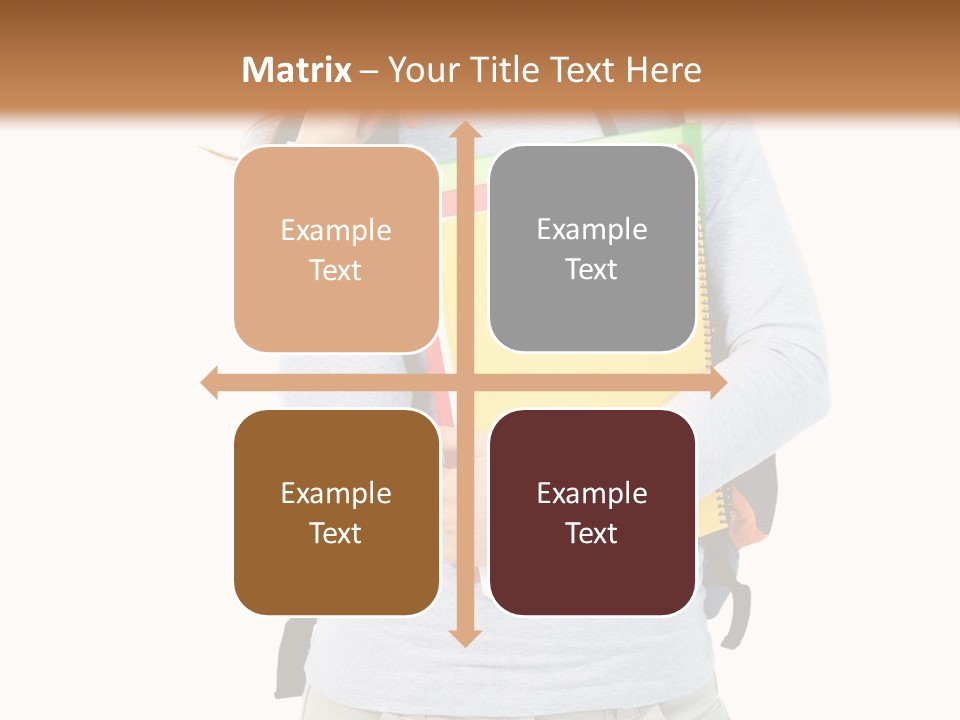 Matrix – Your Title Text Here

Example Text

Example Text

Example Text

Example Text